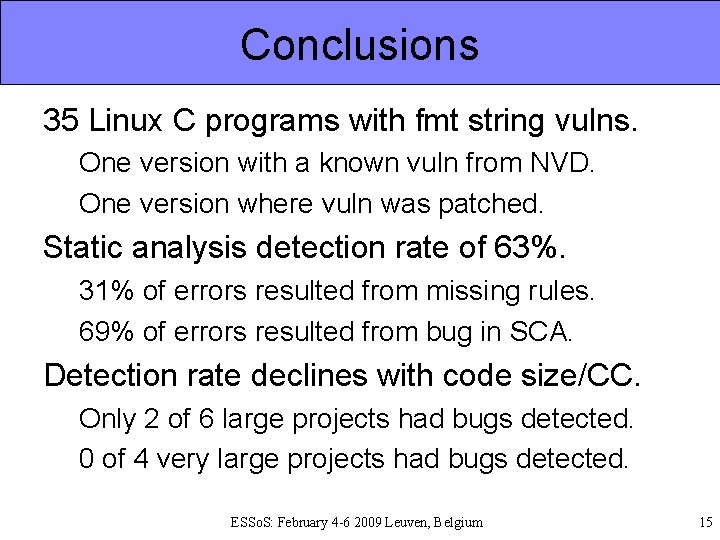 Conclusions

35 Linux C programs with fmt string vulns.

One version with a known vuln from NVD.

One version where vuln was patched.

Static analysis detection rate of 63%.

31% of errors resulted from missing rules.

69% of errors resulted from bug in SCA.

Detection rate declines with code size/CC.

Only 2 of 6 large projects had bugs detected.

0 of 4 very large projects had bugs detected.

ESSoS: February 4-6 2009 Leuven, Belgium

15